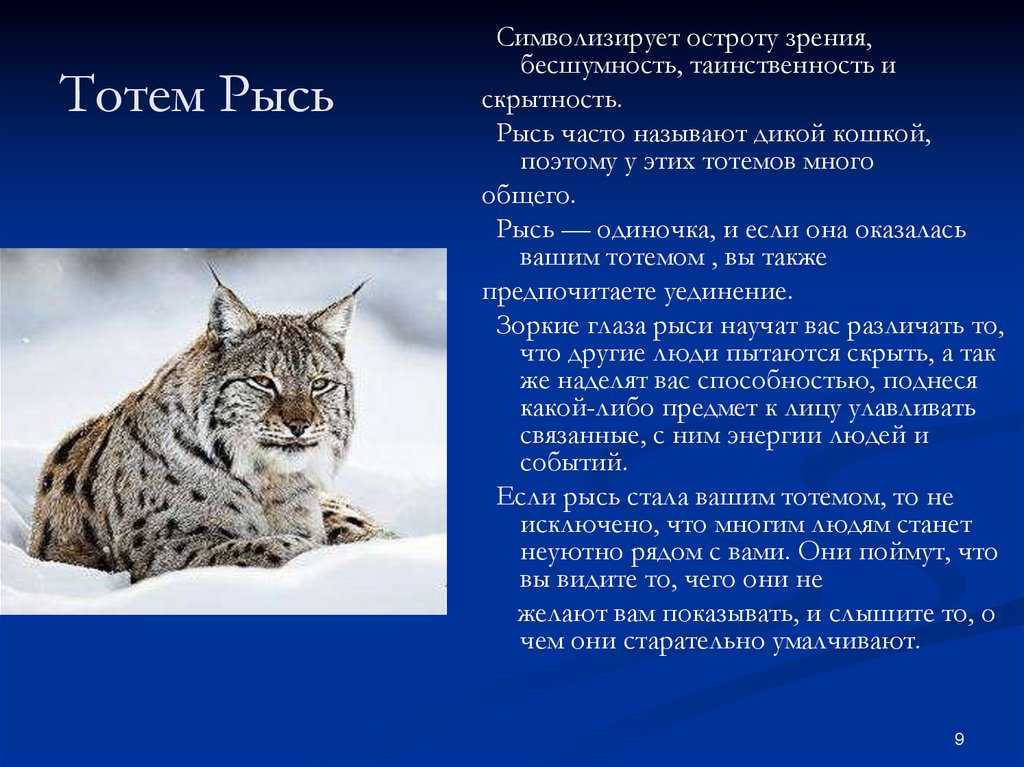 Тотем Рысь

Символизирует остроту зрения, бесшумность, таинственность и скрытность.

Рысь часто называют дикой кошкой, поэтому у этих тотемов много общего.

Рысь — одиночка, и если она оказалась вашим тотемом , вы также предпочитаете уединение.

Зоркие глаза рыси научат вас различать то, что другие люди пытаются скрыть, а так же наделят вас способностью, поднеся какой-либо предмет к лицу улавливать связанные, с ним энергии людей и событий.

Если рысь стала вашим тотемом, то не исключено, что многим людям станет неуютно рядом с вами. Они поймут, что вы видите то, чего они не

желают вам показывать, и слышите то, о чем они старательно умалчивают.

9